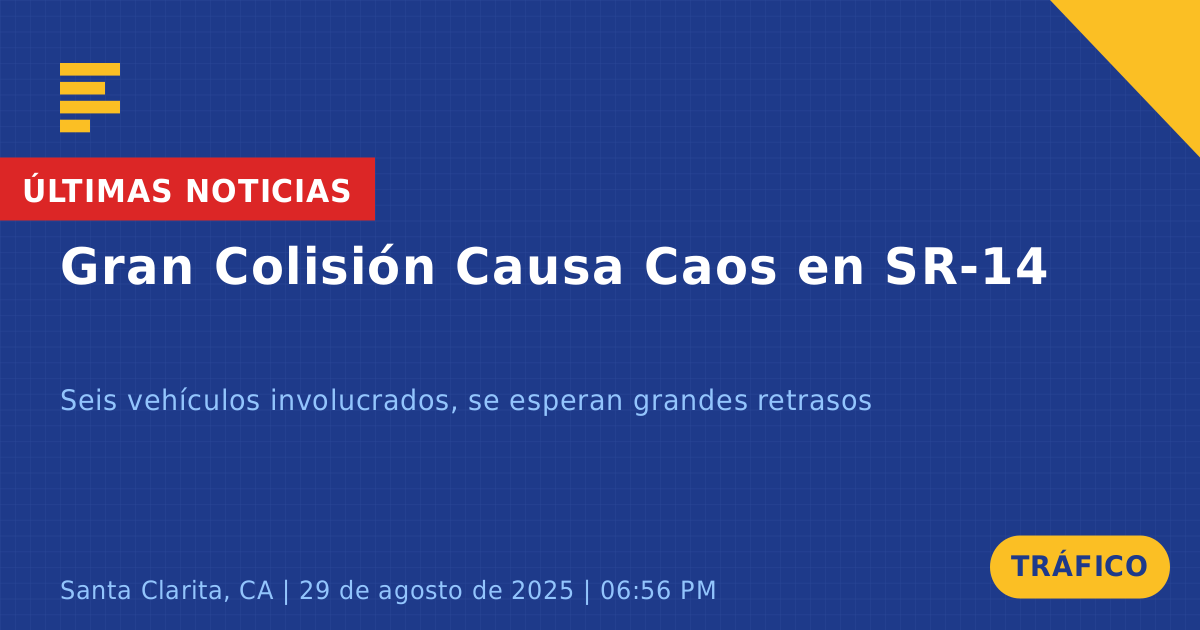 ÚLTIMAS NOTICIAS

Gran Colisión Causa Caos en SR-14

Seis vehículos involucrados, se esperan grandes retrasos

Santa Clarita, CA | 29 de agosto de 2025 | 06:56 PM

TRÁFICO